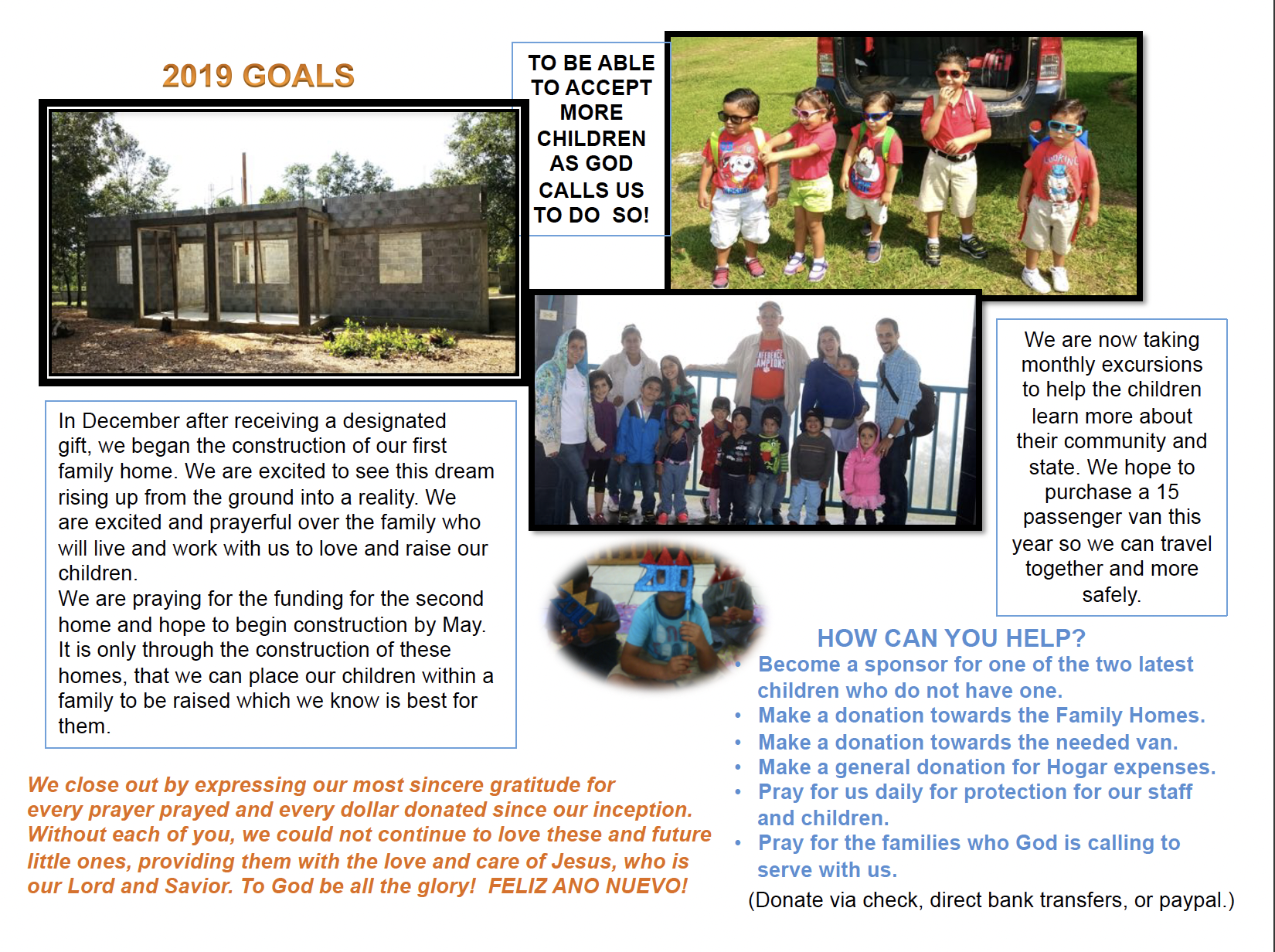 2019 GOALS

TO BE ABLE TO ACCEPT MORE CHILDREN AS GOD CALLS US TO DO SO!

In December after receiving a designated gift, we began the construction of our first family home. We are excited to see this dream rising up from the ground into a reality. We are excited and prayerful over the family who will live and work with us to love and raise our children.
We are praying for the funding for the second home and hope to begin construction by May. It is only through the construction of these homes, that we can place our children within a family to be raised which we know is best for them.

We are now taking monthly excursions to help the children learn more about their community and state. We hope to purchase a 15 passenger van this year so we can travel together and more safely.

HOW CAN YOU HELP?
• Become a sponsor for one of the two latest children who do not have one.
• Make a donation towards the Family Homes.
• Make a donation towards the needed van.
• Make a general donation for Hogar expenses.
• Pray for us daily for protection for our staff and children.
• Pray for the families who God is calling to serve with us.
(Donate via check, direct bank transfers, or paypal.)

We close out by expressing our most sincere gratitude for every prayer prayed and every dollar donated since our inception. Without each of you, we could not continue to love these and future little ones, providing them with the love and care of Jesus, who is our Lord and Savior. To God be all the glory! FELIZ ANO NUEVO!